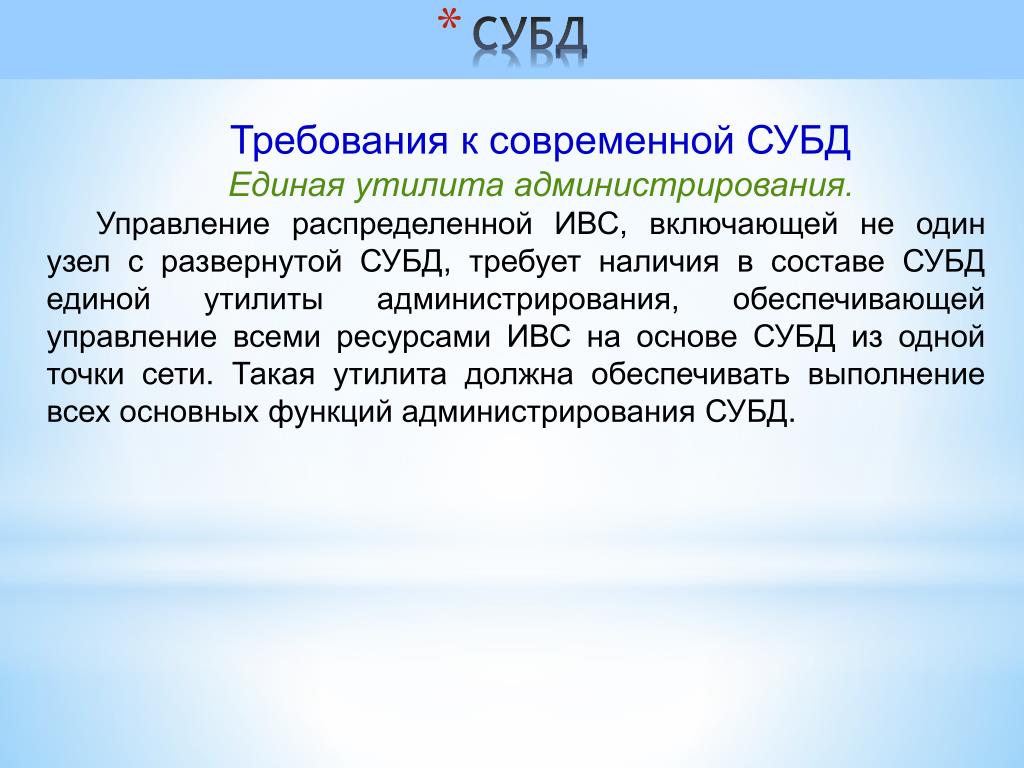 * СУБД

Требования к современной СУБД

Единая утилита администрирования.

Управление распределенной ИВС, включающей не один узел с развернутой СУБД, требует наличия в составе СУБД единой утилиты администрирования, обеспечивающей управление всеми ресурсами ИВС на основе СУБД из одной точки сети. Такая утилита должна обеспечивать выполнение всех основных функций администрирования СУБД.